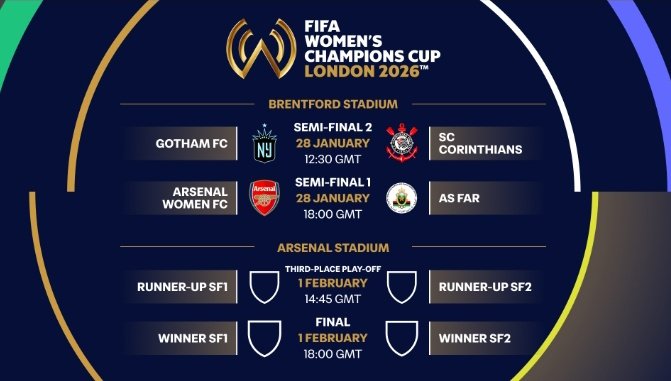 FIFA WOMEN'S CHAMPIONS CUP LONDON 2026™

BRENTFORD STADIUM

GOTHAM FC
NY
SEMI-FINAL 2
28 JANUARY
12:30 GMT
SC CORINTHIANS

ARSENAL WOMEN FC
Arsenal
SEMI-FINAL 1
28 JANUARY
18:00 GMT
AS FAR

ARSENAL STADIUM

RUNNER-UP SF1
THIRD-PLACE PLAY-OFF
1 FEBRUARY
14:45 GMT
RUNNER-UP SF2

WINNER SF1
FINAL
1 FEBRUARY
18:00 GMT
WINNER SF2